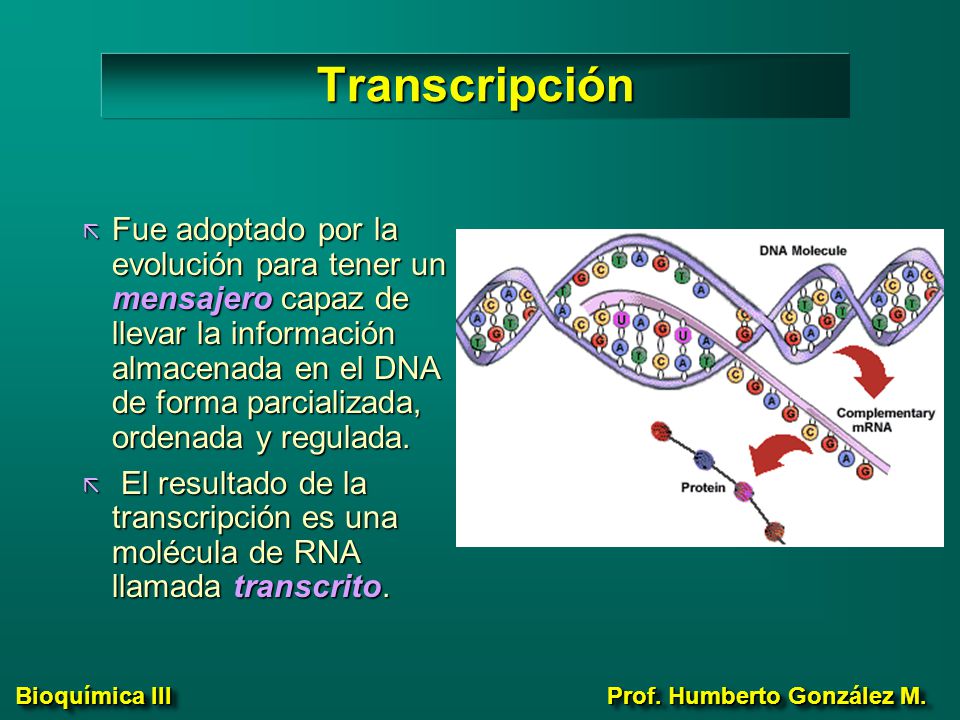 Transcripción

Fue adoptado por la evolución para tener un mensajero capaz de llevar la información almacenada en el DNA de forma parcializada, ordenada y regulada.

El resultado de la transcripción es una molécula de RNA llamada transcrito.

DNA Molecule

Complementary mRNA

Protein

Bioquímica III

Prof. Humberto González M.